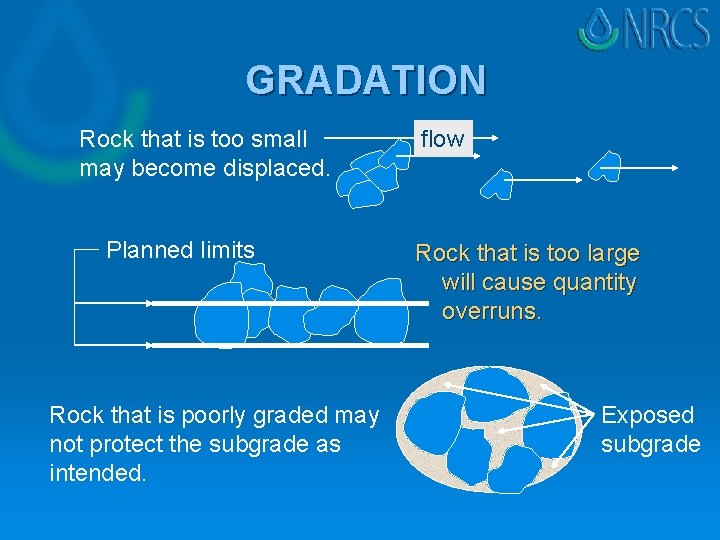 NRCS

GRADATION

Rock that is too small may become displaced.

flow

Planned limits

Rock that is too large will cause quantity overruns.

Rock that is poorly graded may not protect the subgrade as intended.

Exposed subgrade